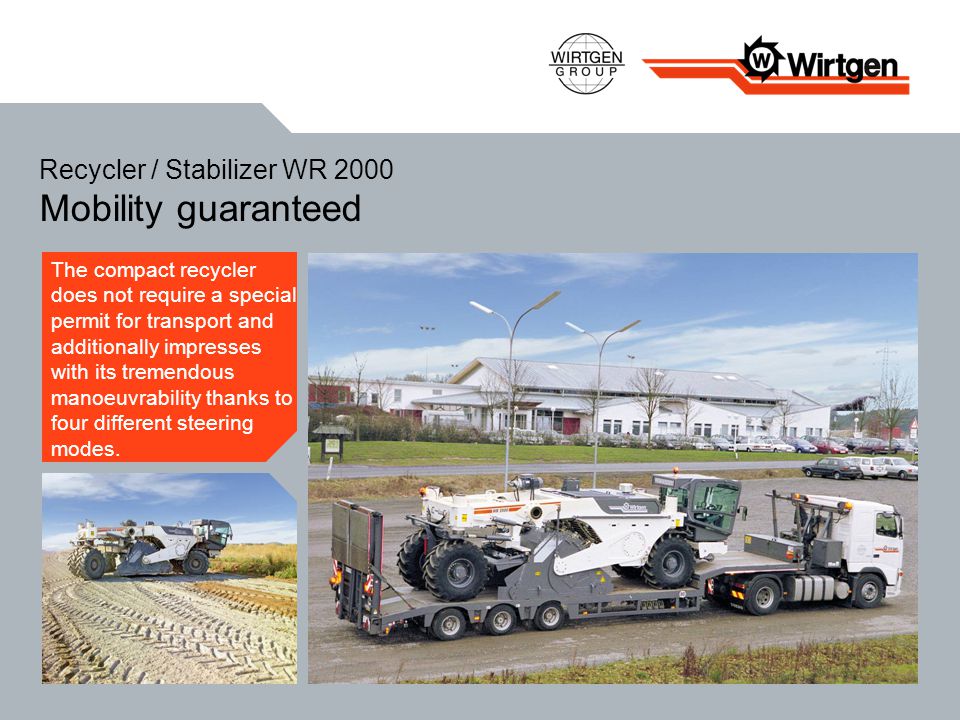 WIRTGEN GROUP

Wirtgen

Recycler / Stabilizer WR 2000

Mobility guaranteed

The compact recycler does not require a special permit for transport and additionally impresses with its tremendous manoeuvrability thanks to four different steering modes.